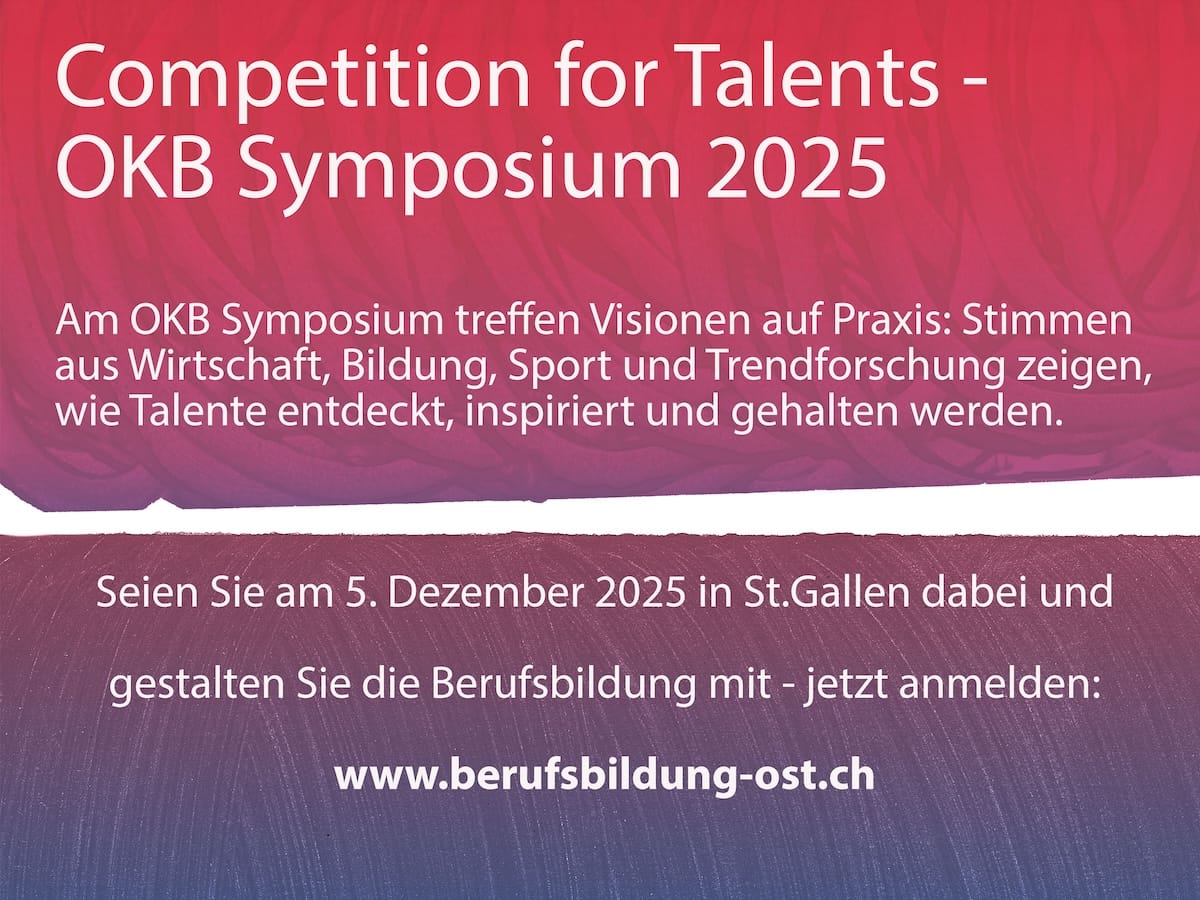 Competition for Talents - OKB Symposium 2025

Am OKB Symposium treffen Visionen auf Praxis: Stimmen aus Wirtschaft, Bildung, Sport und Trendforschung zeigen, wie Talente entdeckt, inspiriert und gehalten werden.

Seien Sie am 5. Dezember 2025 in St.Gallen dabei und

gestalten Sie die Berufsbildung mit - jetzt anmelden:

www.berufsbildung-ost.ch